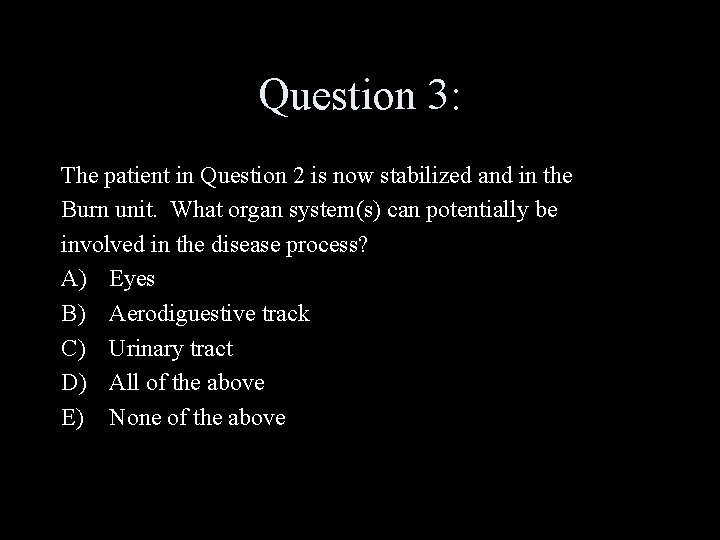 Question 3:

The patient in Question 2 is now stabilized and in the Burn unit. What organ system(s) can potentially be involved in the disease process?
A) Eyes
B) Aerodiguestive track
C) Urinary tract
D) All of the above
E) None of the above